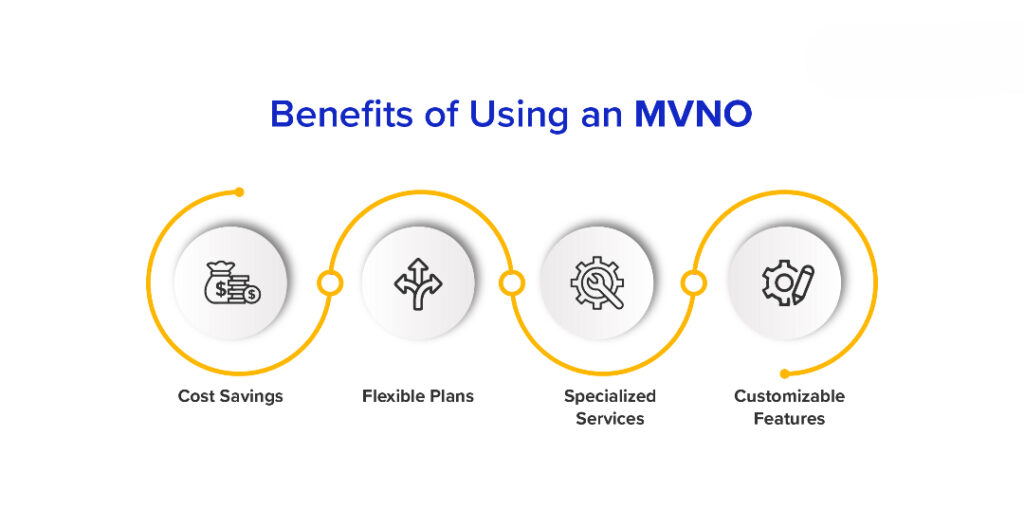 Benefits of Using an MVNO

Cost Savings

Flexible Plans

Specialized Services

Customizable Features